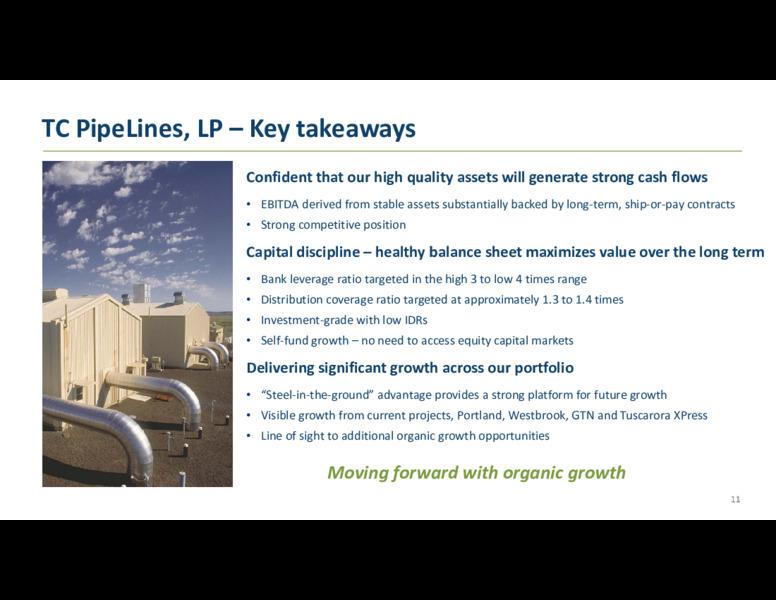 TC PipeLines, LP – Key takeaways

Confident that our high quality assets will generate strong cash flows

• EBITDA derived from stable assets substantially backed by long-term, ship-or-pay contracts
• Strong competitive position

Capital discipline – healthy balance sheet maximizes value over the long term

• Bank leverage ratio targeted in the high 3 to low 4 times range
• Distribution coverage ratio targeted at approximately 1.3 to 1.4 times
• Investment-grade with low IDRs
• Self-fund growth – no need to access equity capital markets

Delivering significant growth across our portfolio

• "Steel-in-the-ground" advantage provides a strong platform for future growth
• Visible growth from current projects, Portland, Westbrook, GTN and Tuscarora XPress
• Line of sight to additional organic growth opportunities

Moving forward with organic growth

11